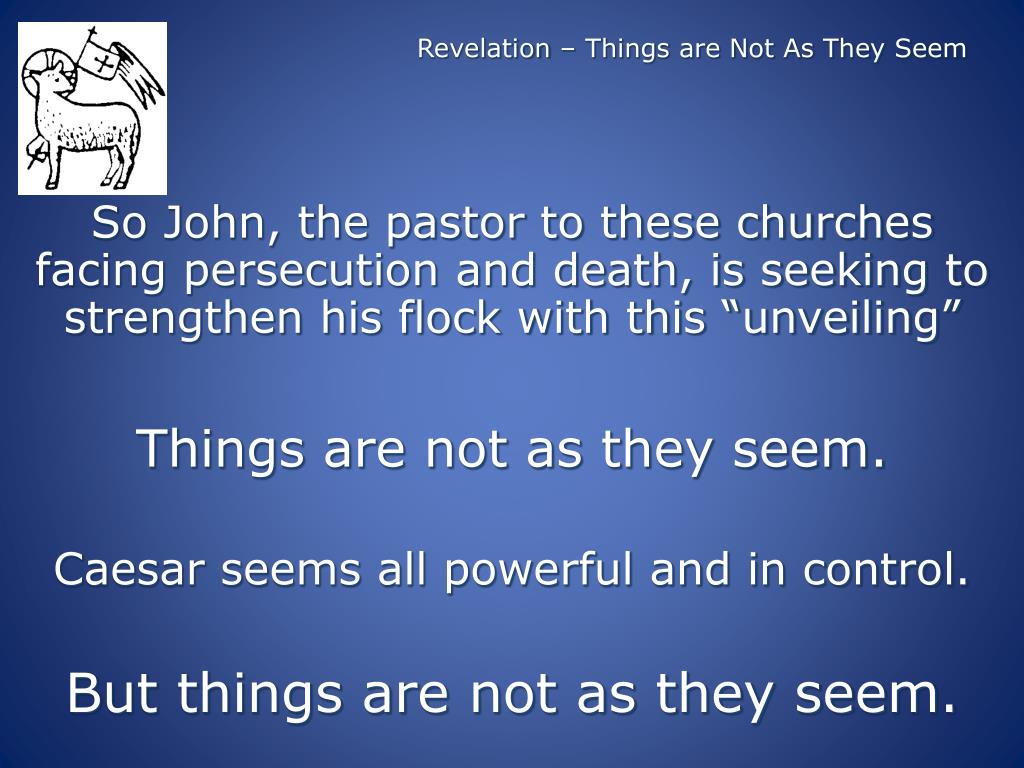 Revelation – Things are Not As They Seem

So John, the pastor to these churches facing persecution and death, is seeking to strengthen his flock with this “unveiling”

Things are not as they seem.

Caesar seems all powerful and in control.

But things are not as they seem.